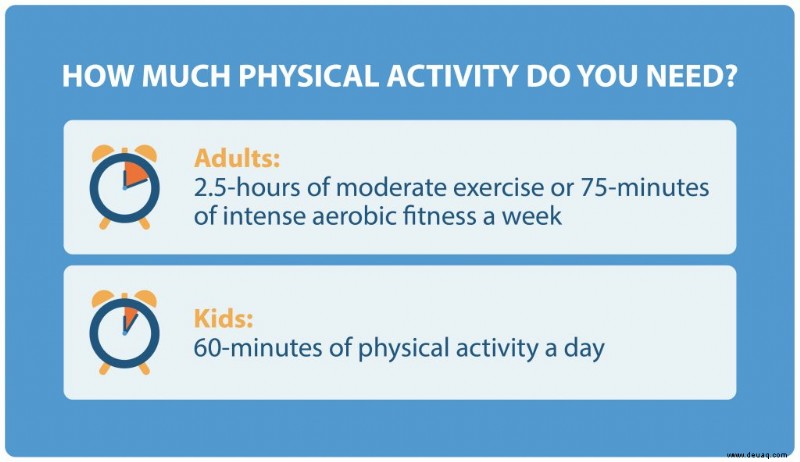 HOW MUCH PHYSICAL ACTIVITY DO YOU NEED?

Adults:
2.5-hours of moderate exercise or 75-minutes of intense aerobic fitness a week

Kids:
60-minutes of physical activity a day

www.deuaq.com